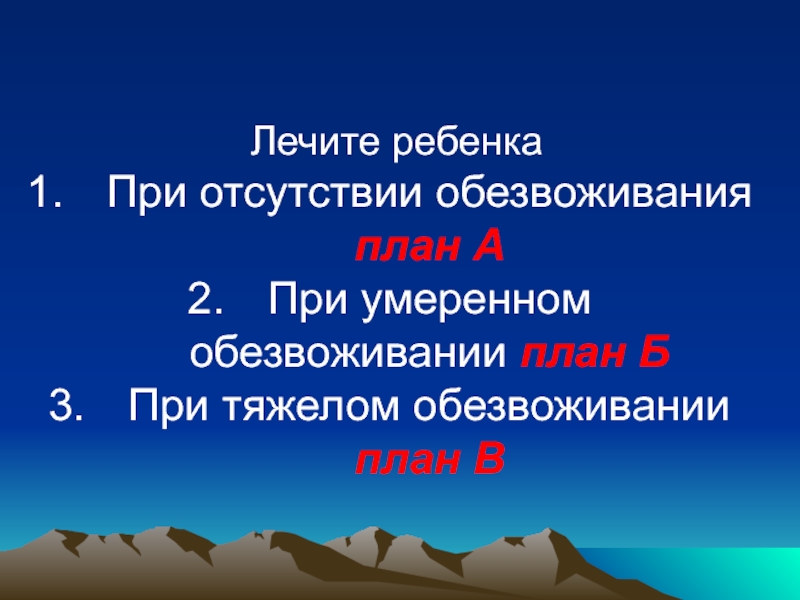 Лечите ребенка
1. При отсутствии обезвоживания план А
2. При умеренном обезвоживании план Б
3. При тяжелом обезвоживании план В